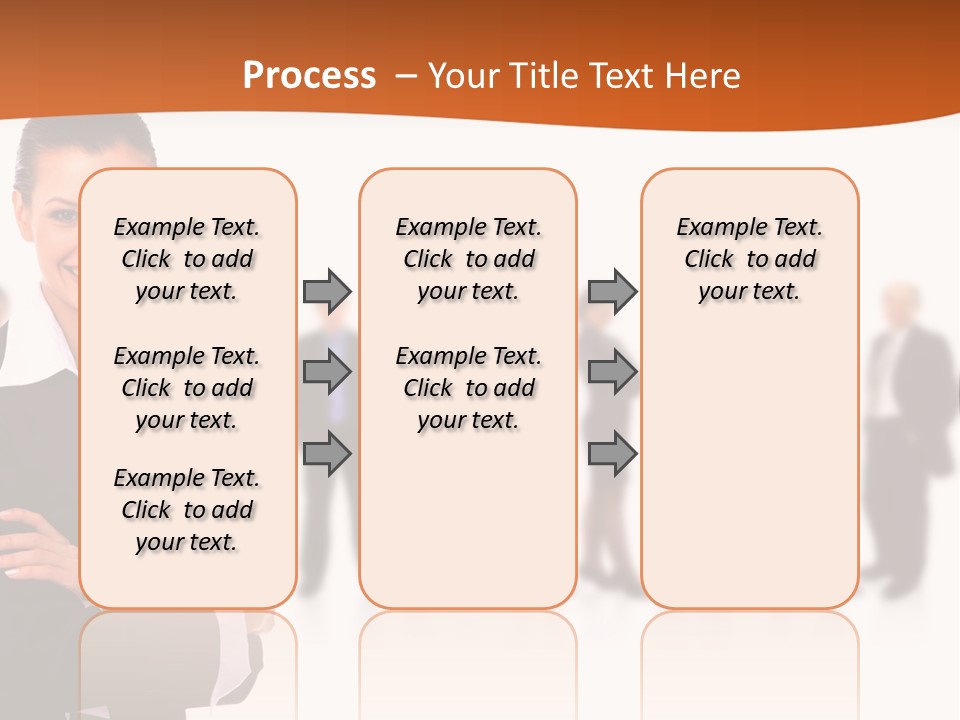 Process – Your Title Text Here

Example Text. Click to add your text.

Example Text. Click to add your text.

Example Text. Click to add your text.

Example Text. Click to add your text.

Example Text. Click to add your text.

Example Text. Click to add your text.